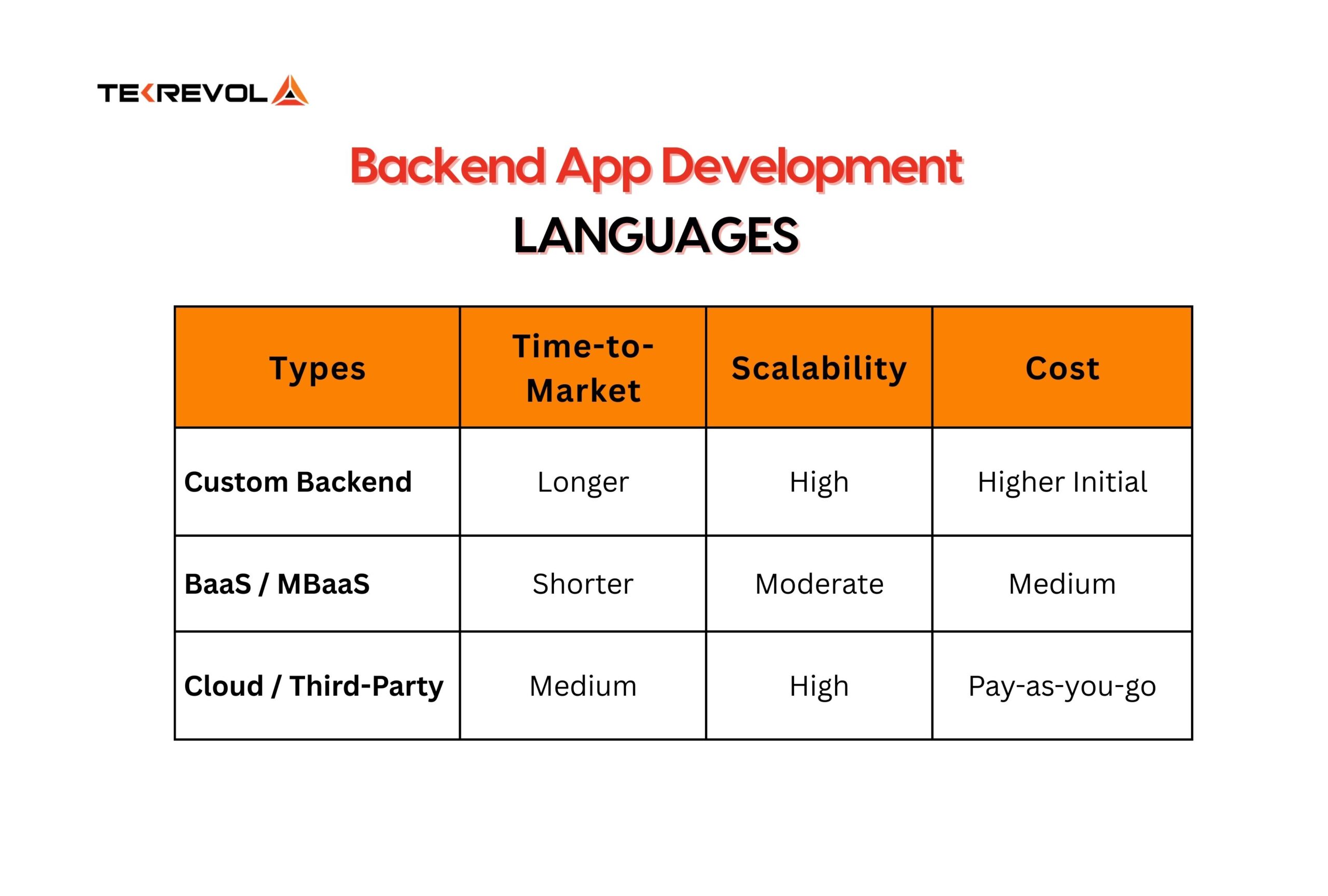 TEKREVOL

Backend App Development
LANGUAGES

| Types | Time-to-Market | Scalability | Cost |
|---|---|---|---|
| Custom Backend | Longer | High | Higher Initial |
| BaaS / MBaaS | Shorter | Moderate | Medium |
| Cloud / Third-Party | Medium | High | Pay-as-you-go |